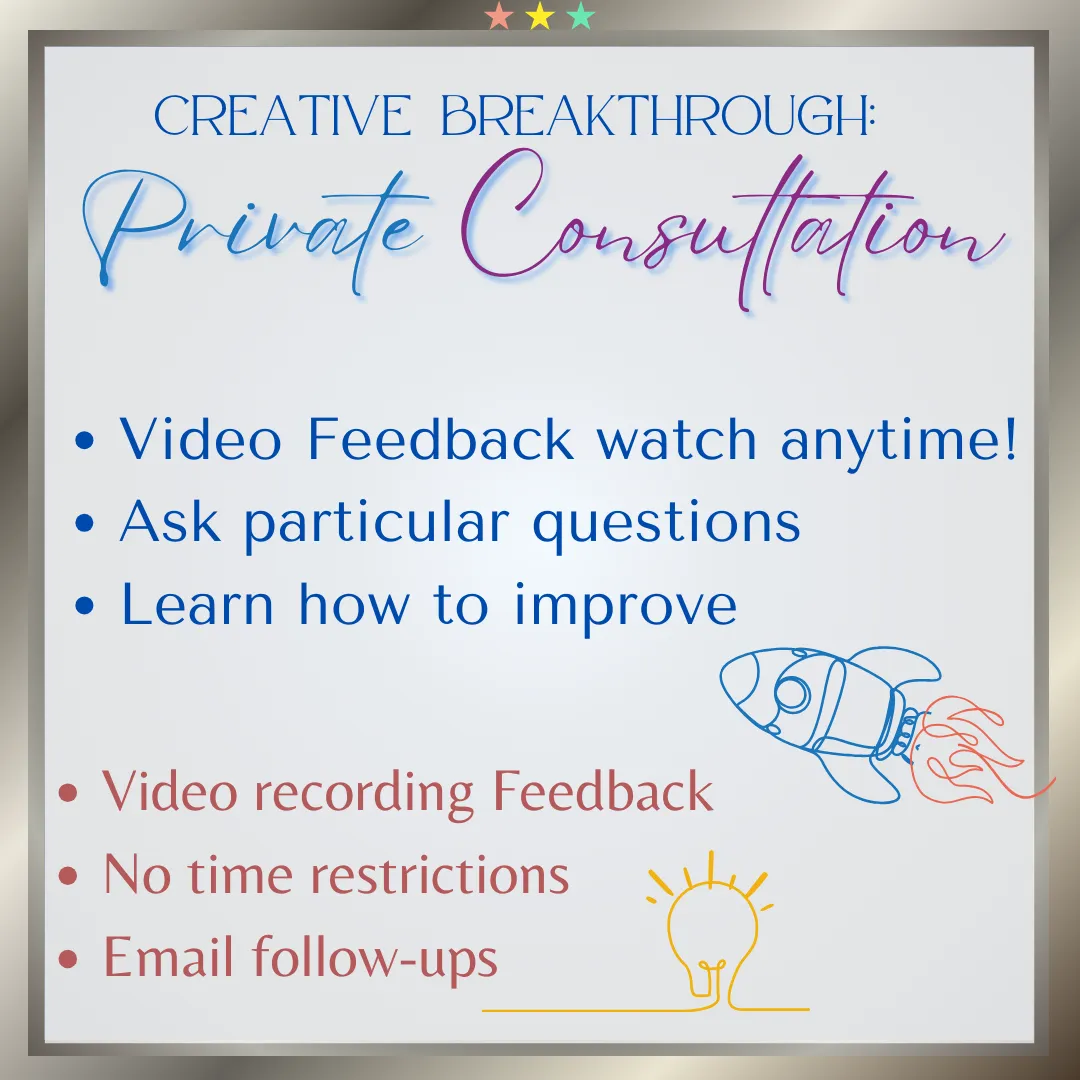 CREATIVE BREAKTHROUGH:
Private Consultation

• Video Feedback watch anytime!
• Ask particular questions
• Learn how to improve

• Video recording Feedback
• No time restrictions
• Email follow-ups